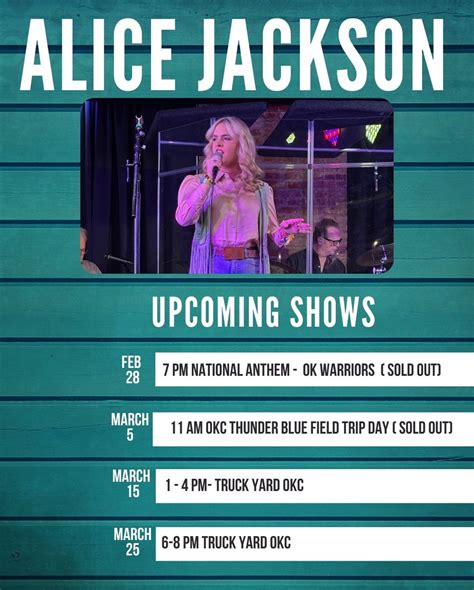 ALICE JACKSON

UPCOMING SHOWS

FEB 28 7 PM NATIONAL ANTHEM - OK WARRIORS ( SOLD OUT)

MARCH 5 11 AM OKC THUNDER BLUE FIELD TRIP DAY ( SOLD OUT)

MARCH 15 1 - 4 PM- TRUCK YARD OKC

MARCH 25 6-8 PM TRUCK YARD OKC